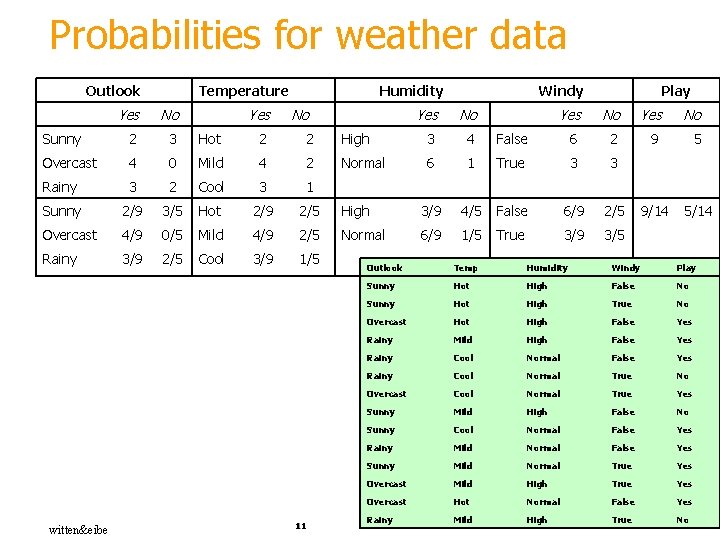 Probabilities for weather data

| Outlook | | | Temperature | | | Humidity | | | Windy | | | Play | |
|---|---|---|---|---|---|---|---|---|---|---|---|---|---|
| | Yes | No | | Yes | No | | Yes | No | | Yes | No | Yes | No |
| Sunny | 2 | 3 | Hot | 2 | 2 | High | 3 | 4 | False | 6 | 2 | 9 | 5 |
| Overcast | 4 | 0 | Mild | 4 | 2 | Normal | 6 | 1 | True | 3 | 3 | | |
| Rainy | 3 | 2 | Cool | 3 | 1 | | | | | | | | |
| Sunny | 2/9 | 3/5 | Hot | 2/9 | 2/5 | High | 3/9 | 4/5 | False | 6/9 | 2/5 | 9/14 | 5/14 |
| Overcast | 4/9 | 0/5 | Mild | 4/9 | 2/5 | Normal | 6/9 | 1/5 | True | 3/9 | 3/5 | | |
| Rainy | 3/9 | 2/5 | Cool | 3/9 | 1/5 | | | | | | | | |

| Outlook | Temp | Humidity | Windy | Play |
|---|---|---|---|---|
| Sunny | Hot | High | False | No |
| Sunny | Hot | High | True | No |
| Overcast | Hot | High | False | Yes |
| Rainy | Mild | High | False | Yes |
| Rainy | Cool | Normal | False | Yes |
| Rainy | Cool | Normal | True | No |
| Overcast | Cool | Normal | True | Yes |
| Sunny | Mild | High | False | No |
| Sunny | Cool | Normal | False | Yes |
| Rainy | Mild | Normal | False | Yes |
| Sunny | Mild | Normal | True | Yes |
| Overcast | Mild | High | True | Yes |
| Overcast | Hot | Normal | False | Yes |
| Rainy | Mild | High | True | No |

witten&eibe

11